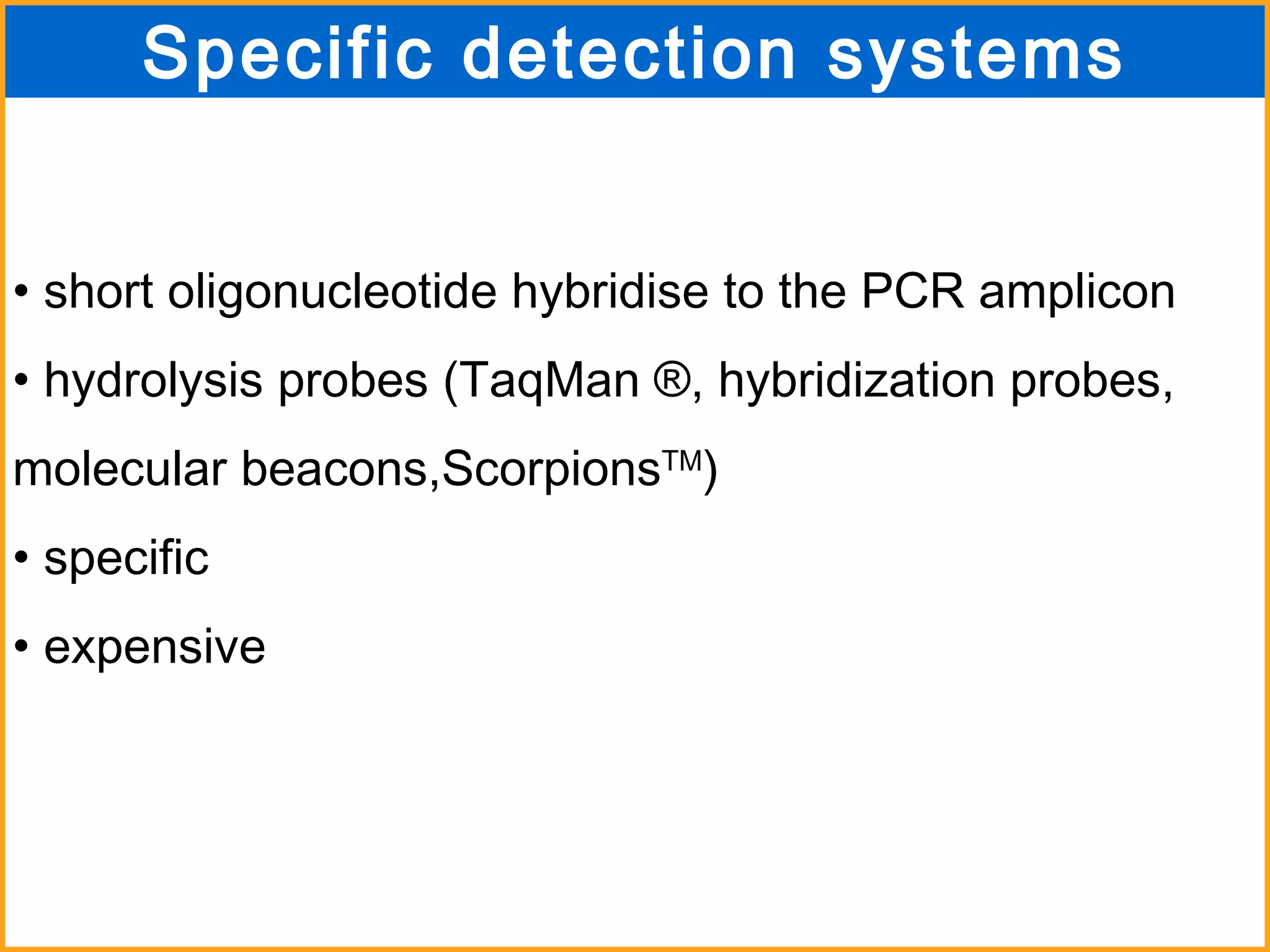 Specific detection systems

• short oligonucleotide hybridise to the PCR amplicon

• hydrolysis probes (TaqMan ®, hybridization probes, molecular beacons,Scorpions™)

• specific

• expensive